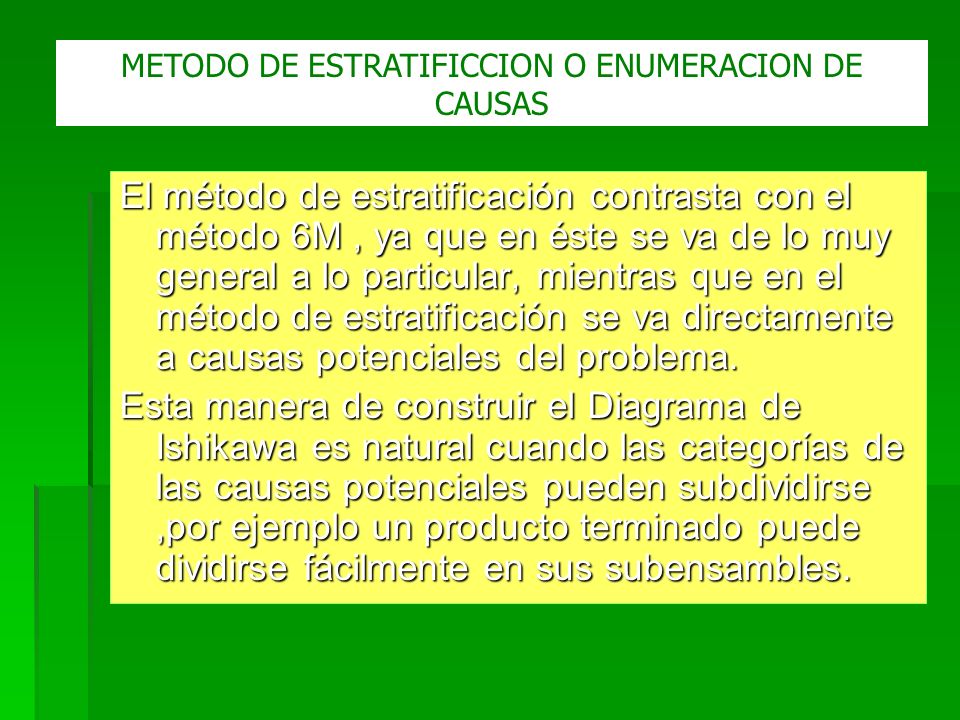 METODO DE ESTRATIFICCION O ENUMERACION DE CAUSAS

El método de estratificación contrasta con el método 6M , ya que en éste se va de lo muy general a lo particular, mientras que en el método de estratificación se va directamente a causas potenciales del problema.

Esta manera de construir el Diagrama de Ishikawa es natural cuando las categorías de las causas potenciales pueden subdividirse ,por ejemplo un producto terminado puede dividirse fácilmente en sus subensambles.